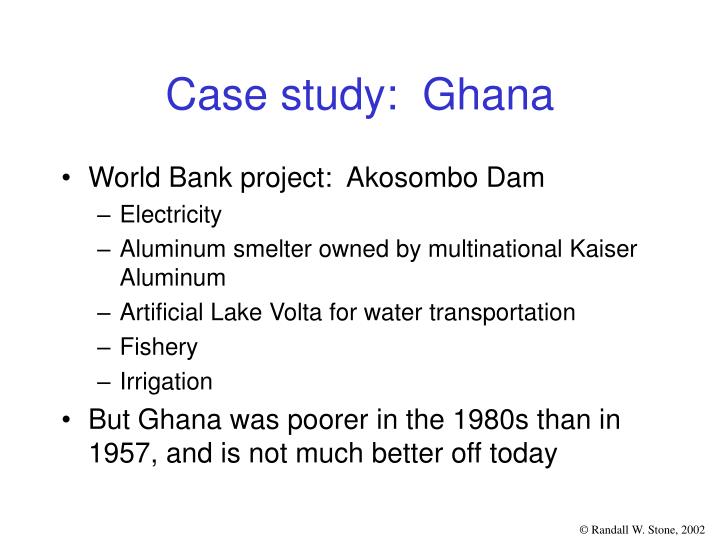 Case study: Ghana

• World Bank project: Akosombo Dam
– Electricity
– Aluminum smelter owned by multinational Kaiser Aluminum
– Artificial Lake Volta for water transportation
– Fishery
– Irrigation
• But Ghana was poorer in the 1980s than in 1957, and is not much better off today

© Randall W. Stone, 2002